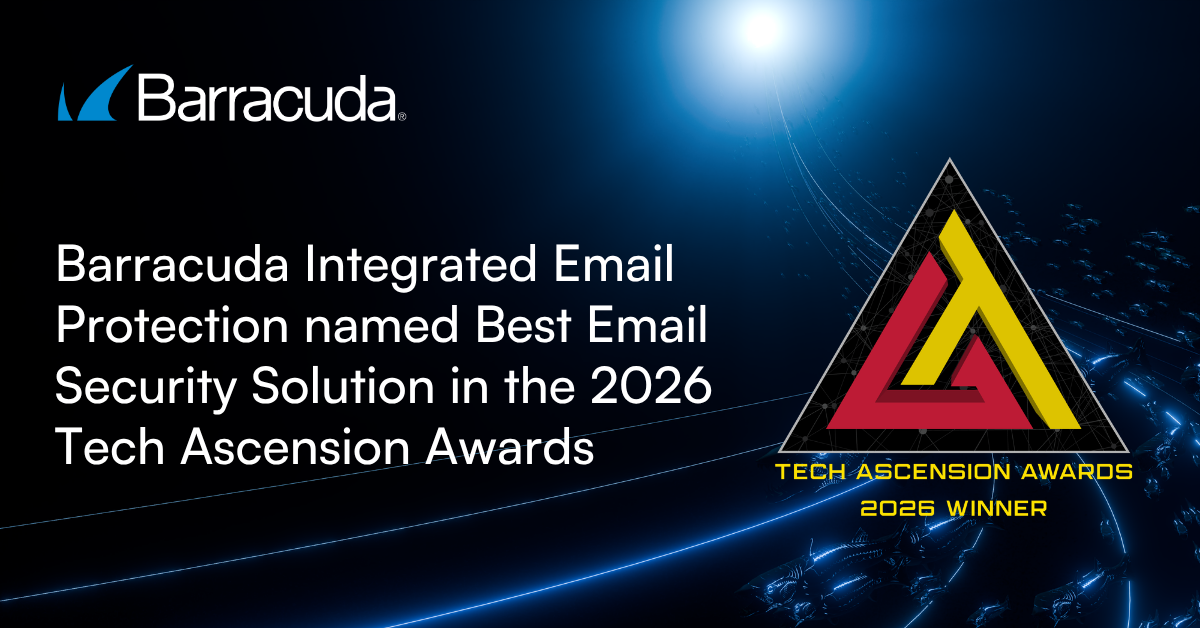 Barracuda®

Barracuda Integrated Email Protection named Best Email Security Solution in the 2026 Tech Ascension Awards

TECH ASCENSION AWARDS
2026 WINNER